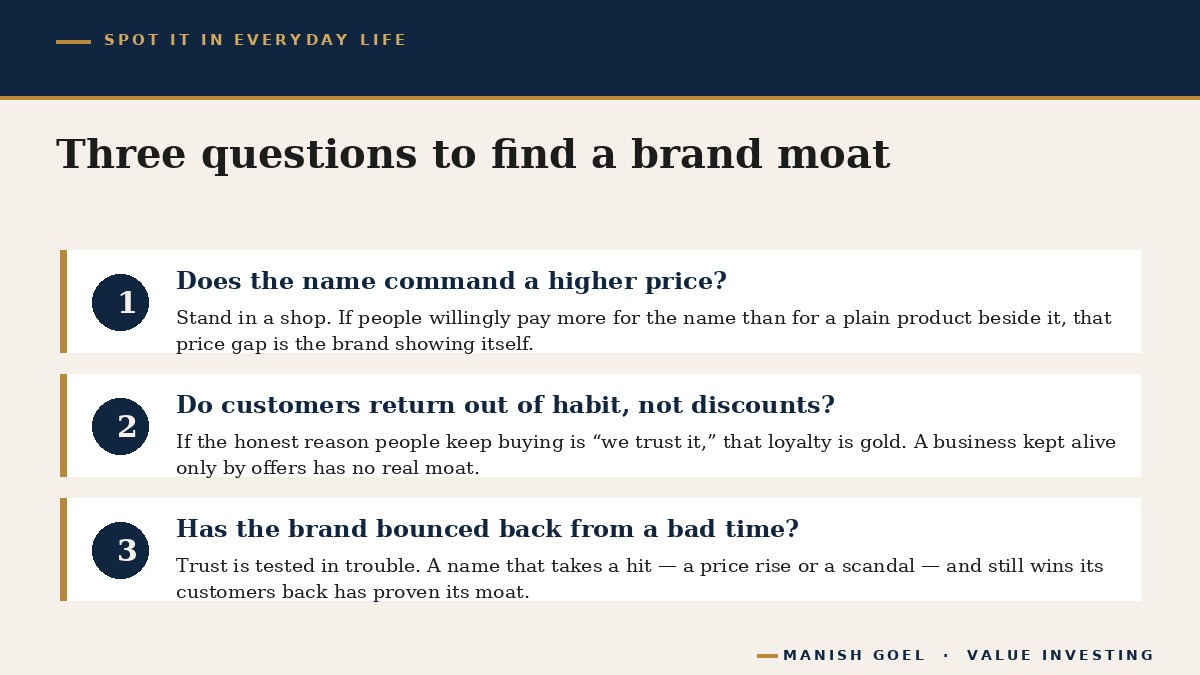 SPOT IT IN EVERYDAY LIFE

Three questions to find a brand moat

1

Does the name command a higher price?

Stand in a shop. If people willingly pay more for the name than for a plain product beside it, that price gap is the brand showing itself.

2

Do customers return out of habit, not discounts?

If the honest reason people keep buying is “we trust it,” that loyalty is gold. A business kept alive only by offers has no real moat.

3

Has the brand bounced back from a bad time?

Trust is tested in trouble. A name that takes a hit — a price rise or a scandal — and still wins its customers back has proven its moat.

MANISH GOEL · VALUE INVESTING